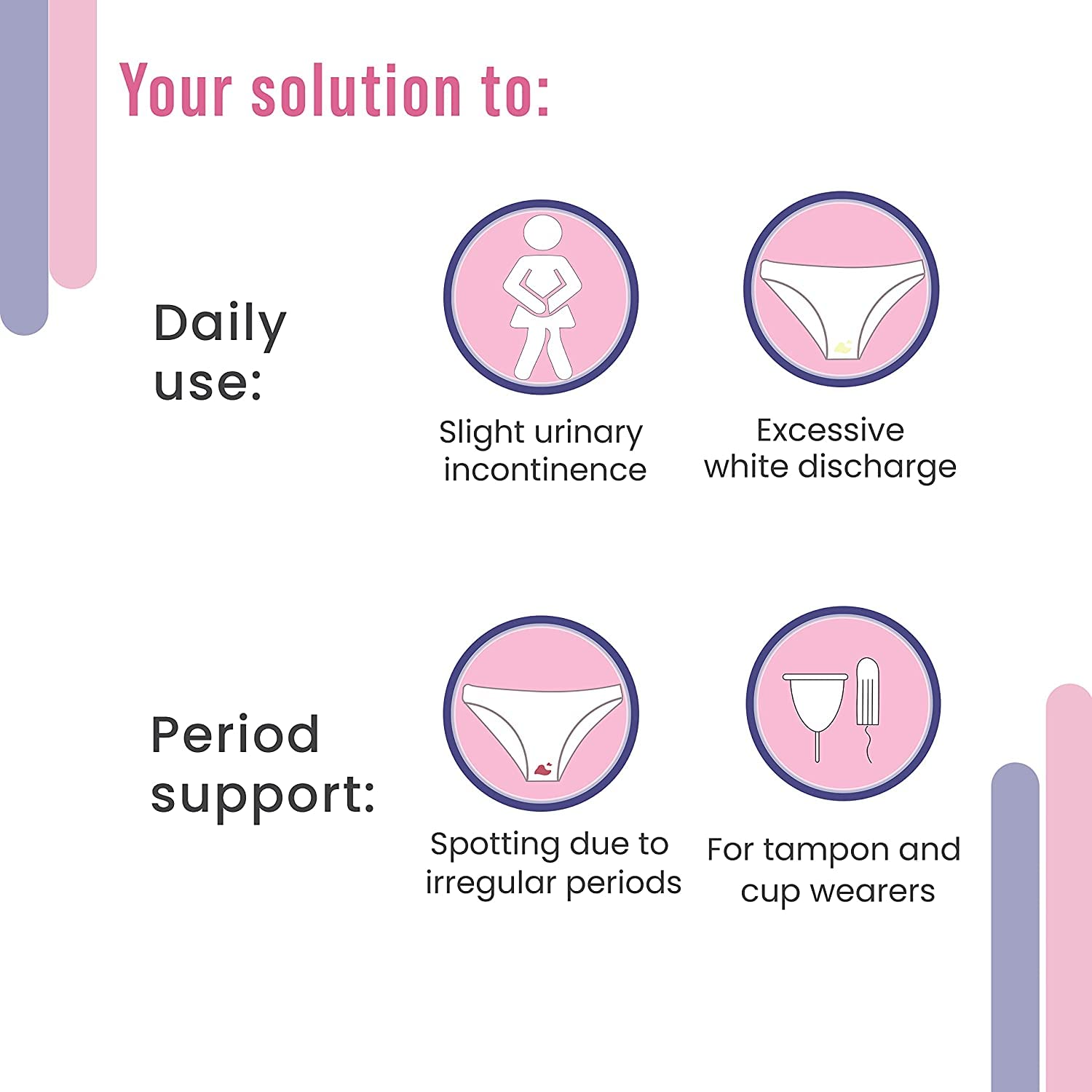 Your solution to:

Daily use:

Slight urinary incontinence

Excessive white discharge

Period support:

Spotting due to irregular periods

For tampon and cup wearers